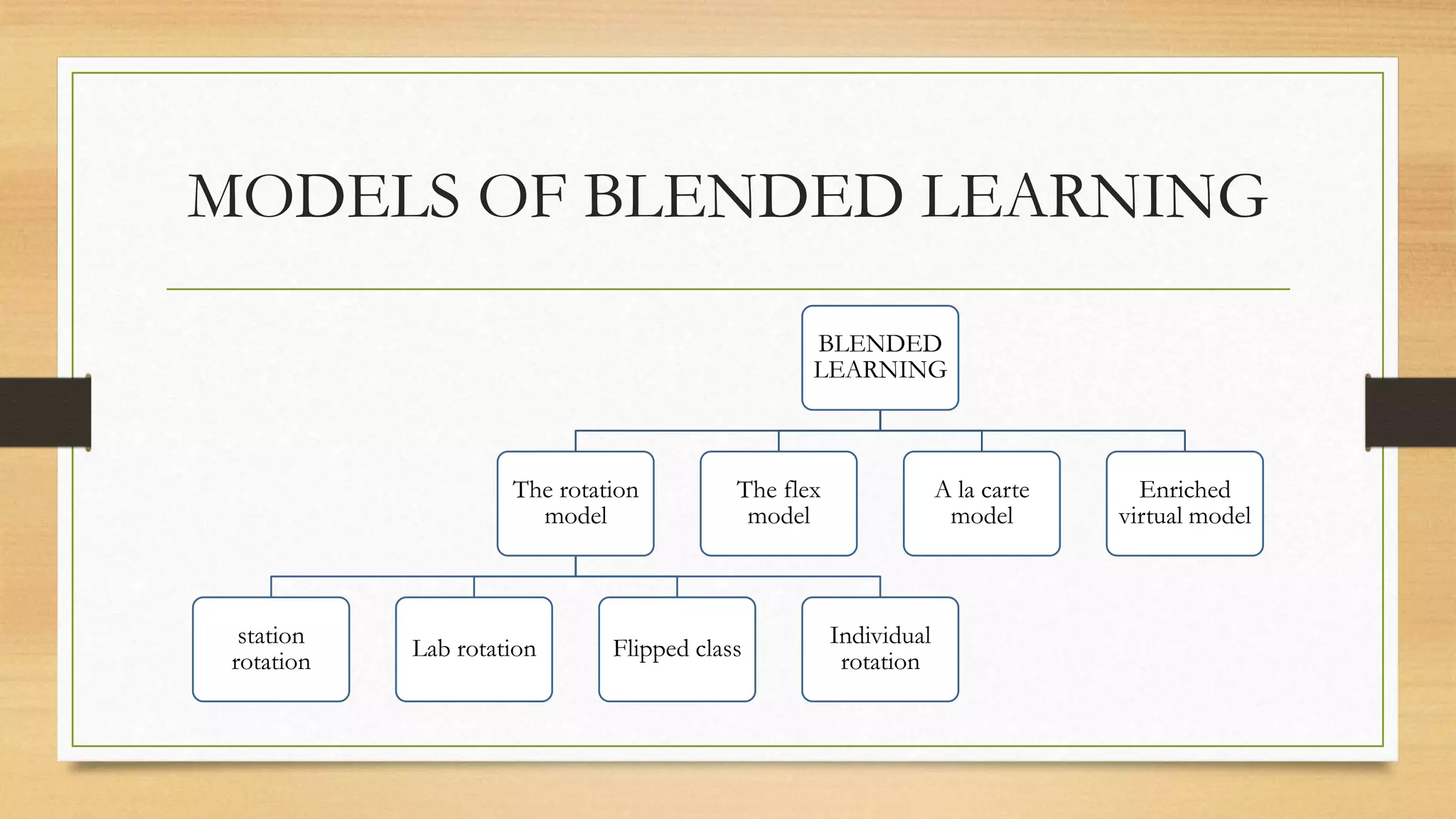 MODELS OF BLENDED LEARNING

BLENDED LEARNING

The rotation model

The flex model

A la carte model

Enriched virtual model

station rotation

Lab rotation

Flipped class

Individual rotation